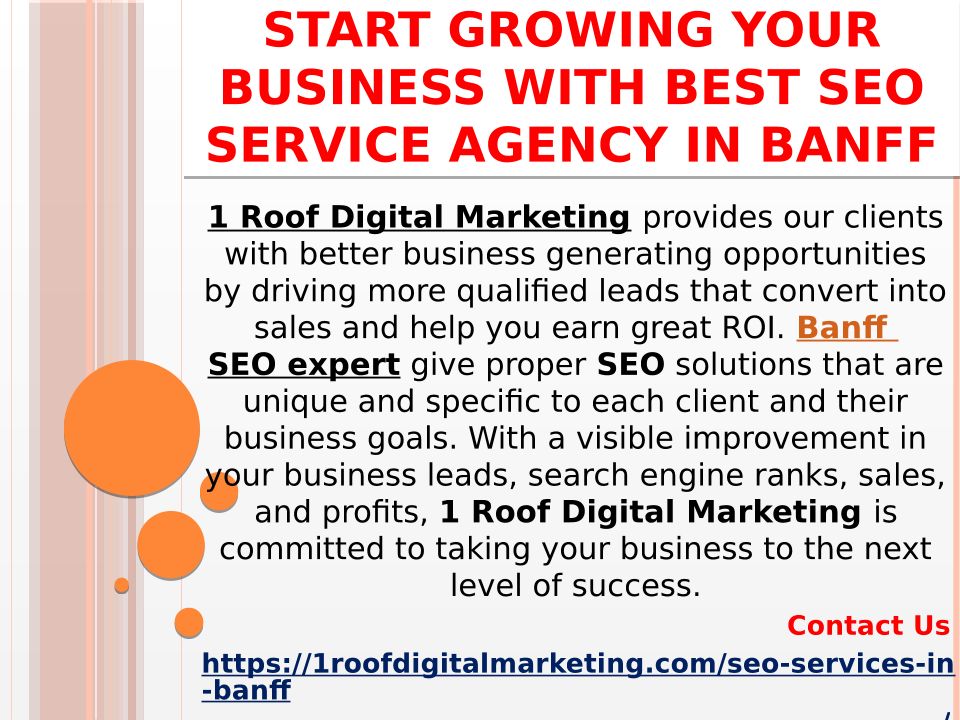 START GROWING YOUR BUSINESS WITH BEST SEO SERVICE AGENCY IN BANFF

1 Roof Digital Marketing provides our clients with better business generating opportunities by driving more qualified leads that convert into sales and help you earn great ROI. Banff SEO expert give proper SEO solutions that are unique and specific to each client and their business goals. With a visible improvement in your business leads, search engine ranks, sales, and profits, 1 Roof Digital Marketing is committed to taking your business to the next level of success.

Contact Us

https://1roofdigitalmarketing.com/seo-services-in-banff
/